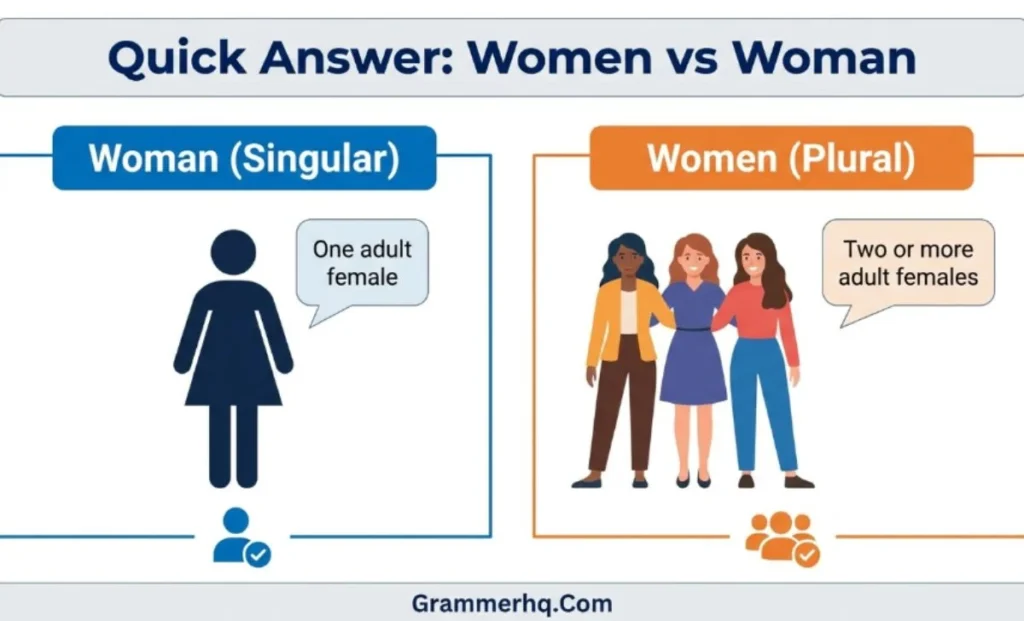 Quick Answer: Women vs Woman

Woman (Singular)

One adult female

Women (Plural)

Two or more adult females

Grammerhq.Com